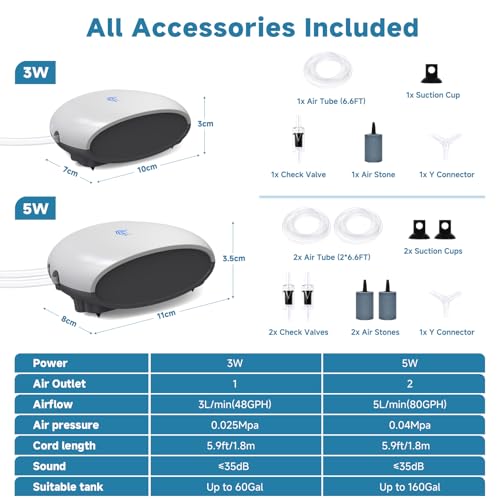 All Accessories Included

3W

3cm

7cm

10cm

1x Air Tube (6.6FT)

1x Suction Cup

1x Check Valve

1x Air Stone

1x Y Connector

5W

3.5cm

8cm

11cm

2x Air Tube (2*6.6FT)

2x Suction Cups

2x Check Valves

2x Air Stones

1x Y Connector

| Power | 3W | 5W |
|---|---|---|
| Air Outlet | 1 | 2 |
| Airflow | 3L/min(48GPH) | 5L/min(80GPH) |
| Air pressure | 0.025Mpa | 0.04Mpa |
| Cord length | 5.9ft/1.8m | 5.9ft/1.8m |
| Sound | ≤35dB | ≤35dB |
| Suitable tank | Up to 60Gal | Up to 160Gal |